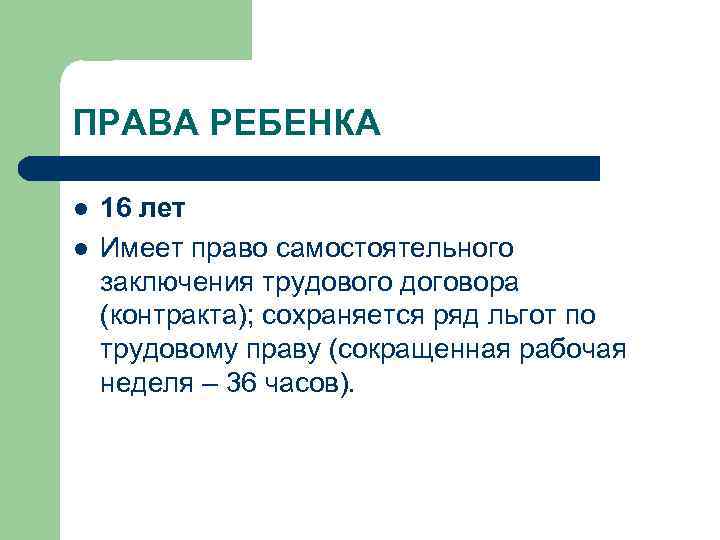 ПРАВА РЕБЕНКА

- 16 лет
- Имеет право самостоятельного заключения трудового договора (контракта); сохраняется ряд льгот по трудовому праву (сокращенная рабочая неделя – 36 часов).